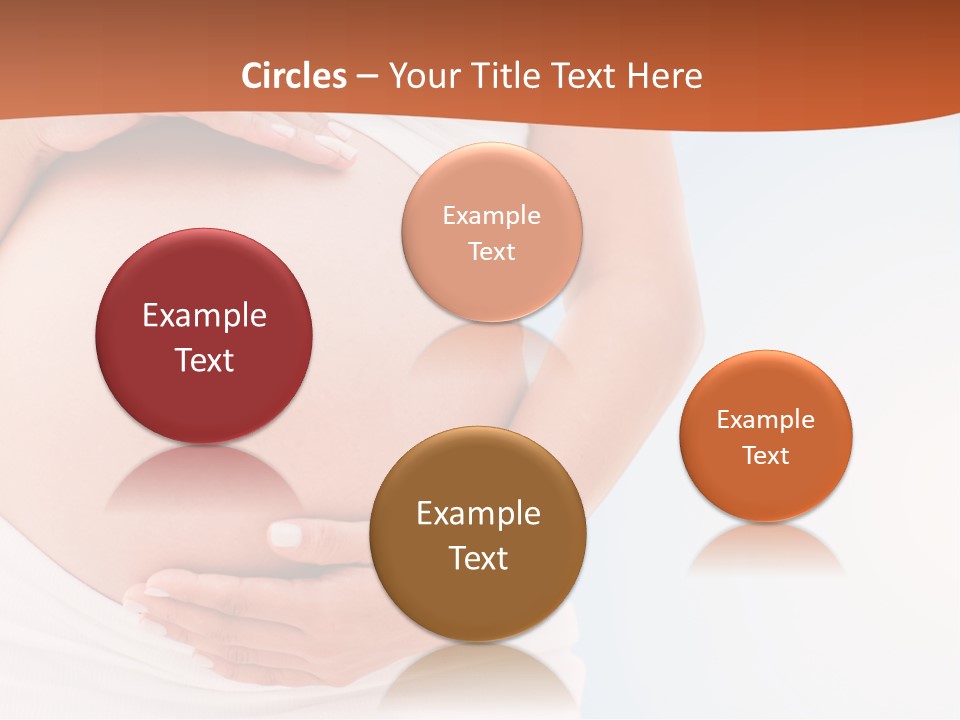 Circles – Your Title Text Here

Example Text

Example Text

Example Text

Example Text